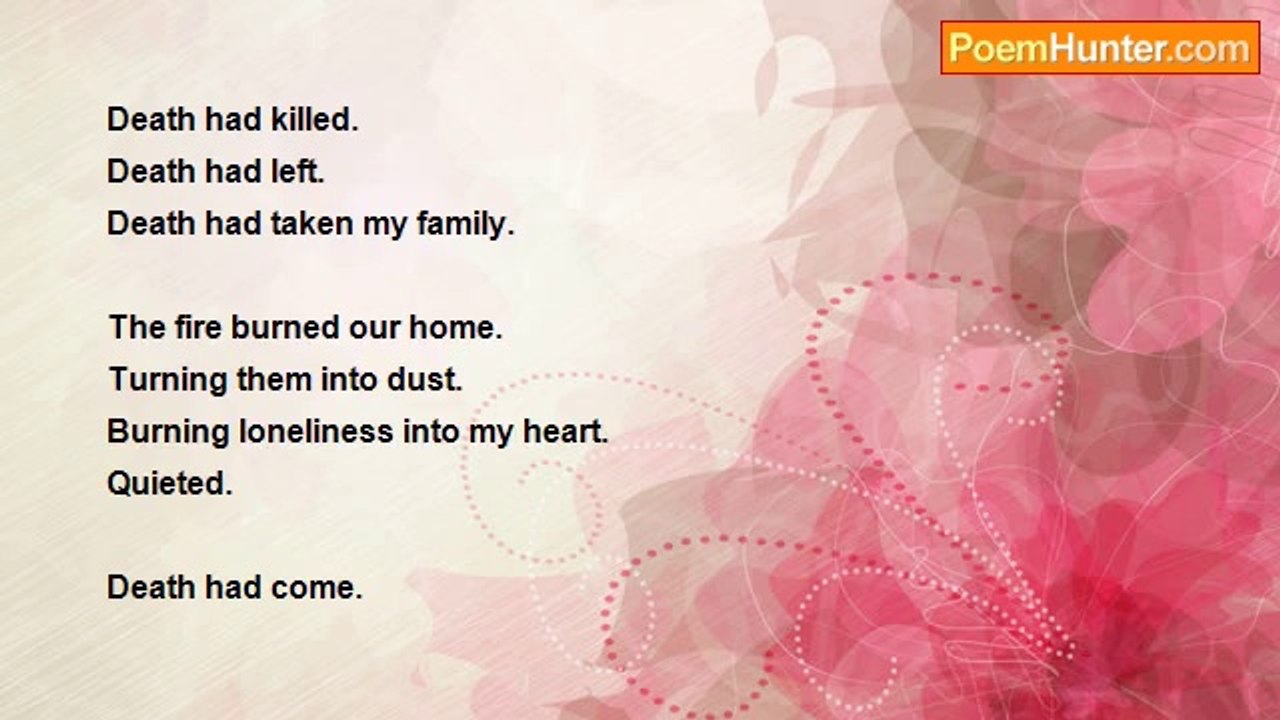 PoemHunter.com

Death had killed.
Death had left.
Death had taken my family.

The fire burned our home.
Turning them into dust.
Burning loneliness into my heart.
Quieted.

Death had come.